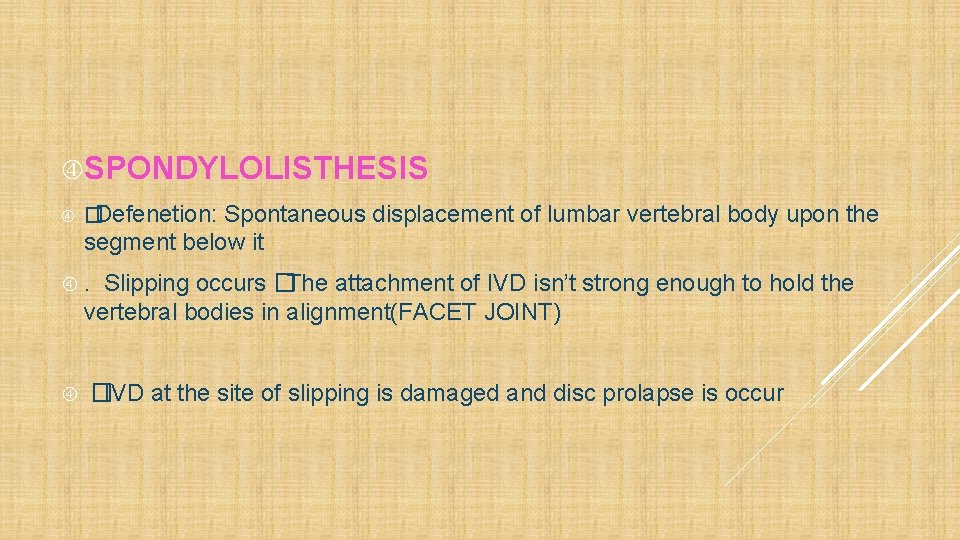 SPONDYLOLISTHESIS

�Defenetion: Spontaneous displacement of lumbar vertebral body upon the segment below it

. Slipping occurs �The attachment of IVD isn't strong enough to hold the vertebral bodies in alignment(FACET JOINT)

�IVD at the site of slipping is damaged and disc prolapse is occur